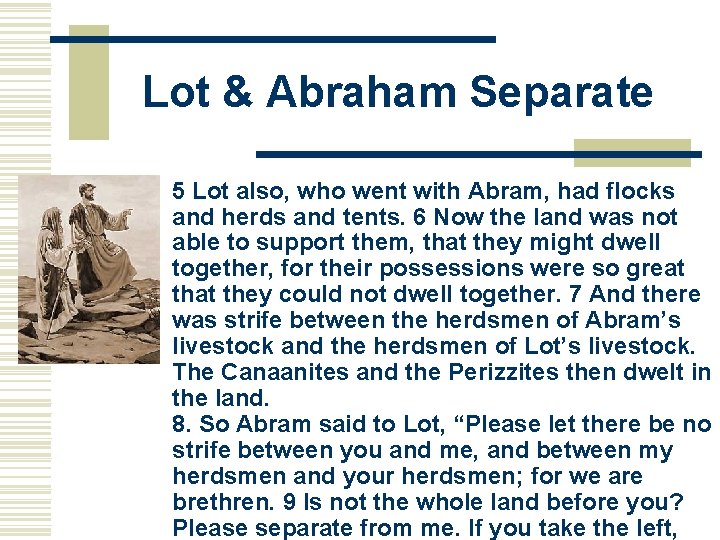 Lot & Abraham Separate

5 Lot also, who went with Abram, had flocks and herds and tents. 6 Now the land was not able to support them, that they might dwell together, for their possessions were so great that they could not dwell together. 7 And there was strife between the herdsmen of Abram's livestock and the herdsmen of Lot's livestock. The Canaanites and the Perizzites then dwelt in the land.
8. So Abram said to Lot, "Please let there be no strife between you and me, and between my herdsmen and your herdsmen; for we are brethren. 9 Is not the whole land before you? Please separate from me. If you take the left,